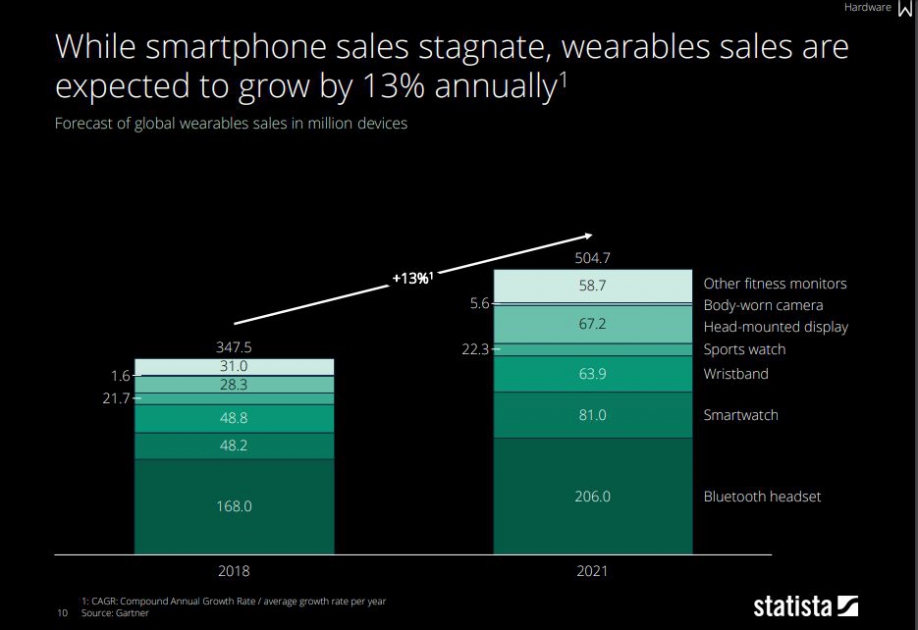 Hardware

While smartphone sales stagnate, wearables sales are expected to grow by 13% annually$^1$

Forecast of global wearables sales in million devices

+13%$^1$

347.5
31.0
1.6
28.3
21.7
48.8
48.2
168.0

504.7
58.7
5.6
67.2
22.3
63.9
81.0
206.0

Other fitness monitors
Body-worn camera
Head-mounted display
Sports watch
Wristband
Smartwatch
Bluetooth headset

2018
2021

1: CAGR: Compound Annual Growth Rate / average growth rate per year
10 Source: Gartner

statista